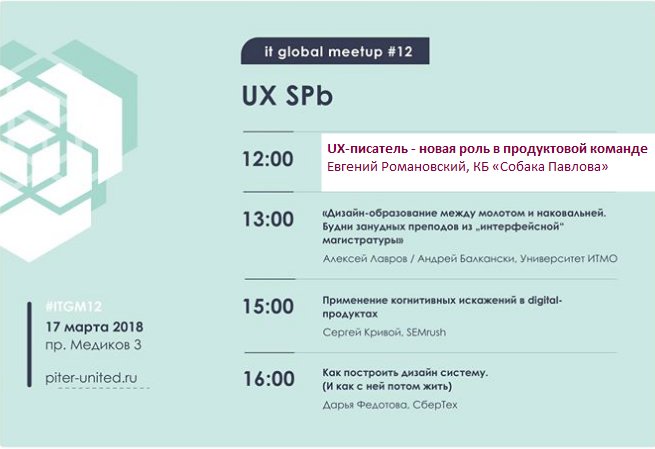 it global meetup #12

UX SPb

12:00 UX-писатель - новая роль в продуктовой команде
Евгений Романовский, КБ «Собака Павлова»

13:00 «Дизайн-образование между молотом и наковальней. Будни занудных преподов из „интерфейсной" магистратуры»
Алексей Лавров / Андрей Балкански, Университет ИТМО

15:00 Применение когнитивных искажений в digital-продуктах
Сергей Кривой, SEMrush

16:00 Как построить дизайн систему. (И как с ней потом жить)
Дарья Федотова, СберТех

#ITGM12
17 марта 2018
пр. Медиков 3

piter-united.ru